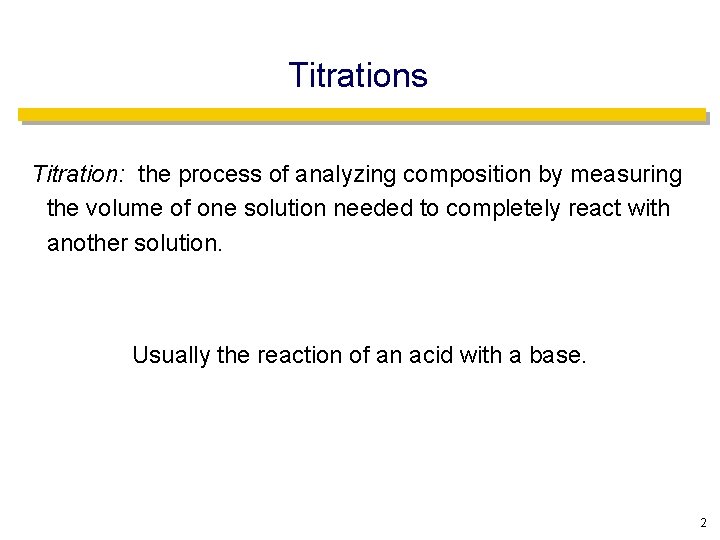 Titrations

Titration: the process of analyzing composition by measuring the volume of one solution needed to completely react with another solution.

Usually the reaction of an acid with a base.

2